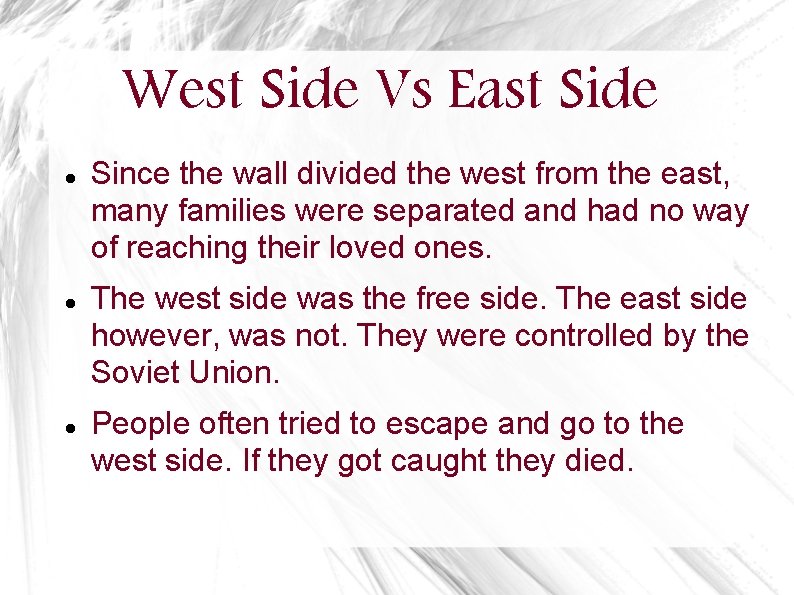 West Side Vs East Side

- Since the wall divided the west from the east, many families were separated and had no way of reaching their loved ones.
- The west side was the free side. The east side however, was not. They were controlled by the Soviet Union.
- People often tried to escape and go to the west side. If they got caught they died.